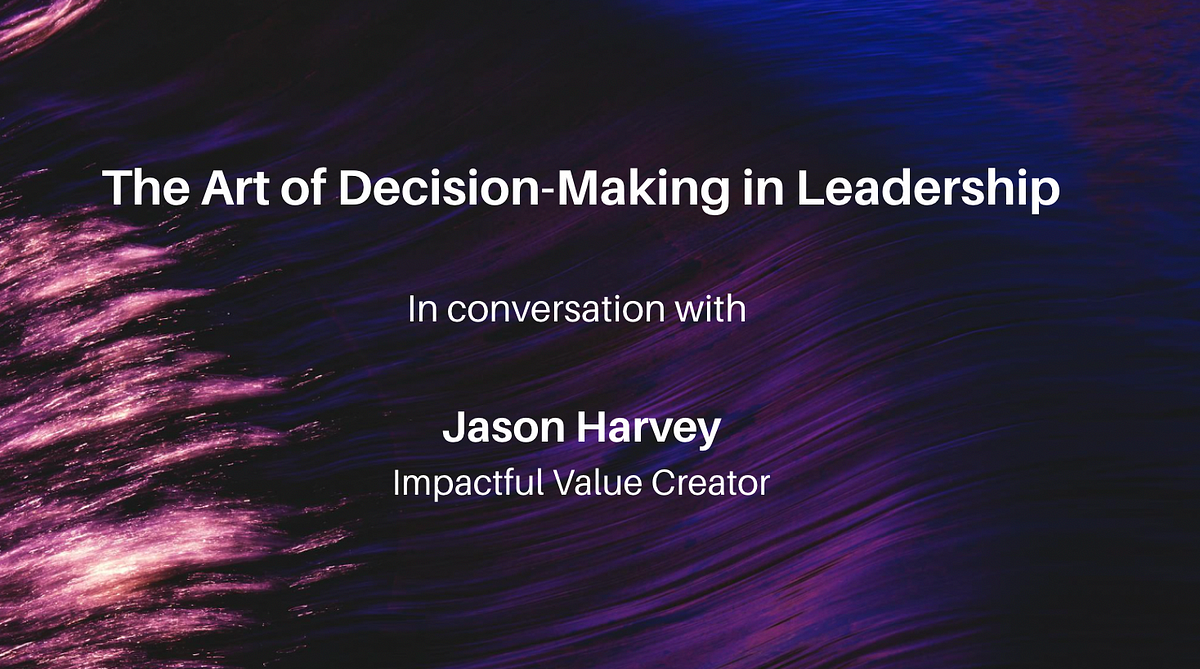 The Art of Decision-Making in Leadership

In conversation with

Jason Harvey
Impactful Value Creator